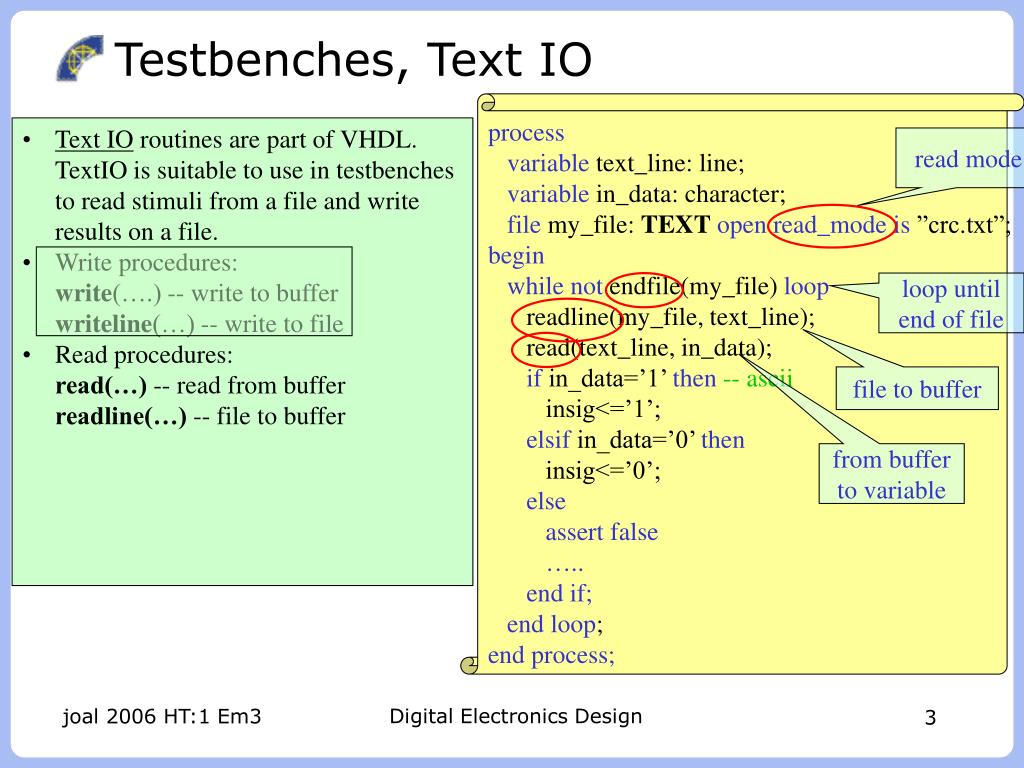 Testbenches, Text IO

• Text IO routines are part of VHDL. TextIO is suitable to use in testbenches to read stimuli from a file and write results on a file.
• Write procedures:
write(….) -- write to buffer
writeline(…) -- write to file
• Read procedures:
read(…) -- read from buffer
readline(…) -- file to buffer

process
variable text_line: line;
variable in_data: character;
file my_file: TEXT open read_mode is ”crc.txt”;
begin
while not endfile(my_file) loop
readline(my_file, text_line);
read(text_line, in_data);
if in_data=’1’ then -- ascii
insig<=’1’;
elsif in_data=’0’ then
insig<=’0’;
else
assert false
…..
end if;
end loop;
end process;

read mode

loop until end of file

file to buffer

from buffer to variable

joal 2006 HT:1 Em3

Digital Electronics Design

3